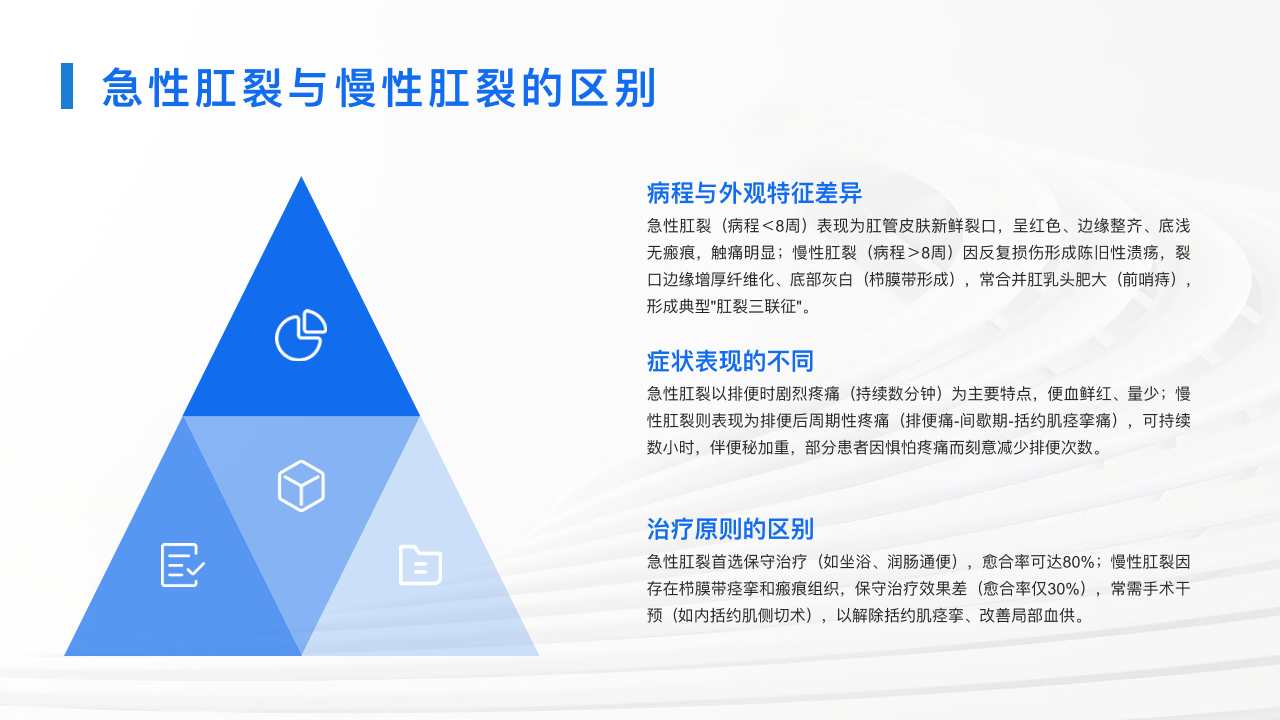 急性肛裂与慢性肛裂的区别

病程与外观特征差异

急性肛裂（病程＜8周）表现为肛管皮肤新鲜裂口，呈红色、边缘整齐、底浅无瘢痕，触痛明显；慢性肛裂（病程＞8周）因反复损伤形成陈旧性溃疡，裂口边缘增厚纤维化、底部灰白（栉膜带形成），常合并肛乳头肥大（前哨痔），形成典型"肛裂三联征"。

症状表现的不同

急性肛裂以排便时剧烈疼痛（持续数分钟）为主要特点，便血鲜红、量少；慢性肛裂则表现为排便后周期性疼痛（排便痛-间歇期-括约肌痉挛痛），可持续数小时，伴便秘加重，部分患者因惧怕疼痛而刻意减少排便次数。

治疗原则的区别

急性肛裂首选保守治疗（如坐浴、润肠通便），愈合率可达80%；慢性肛裂因存在栉膜带痉挛和瘢痕组织，保守治疗效果差（愈合率仅30%），常需手术干预（如内括约肌侧切术），以解除括约肌痉挛、改善局部血供。